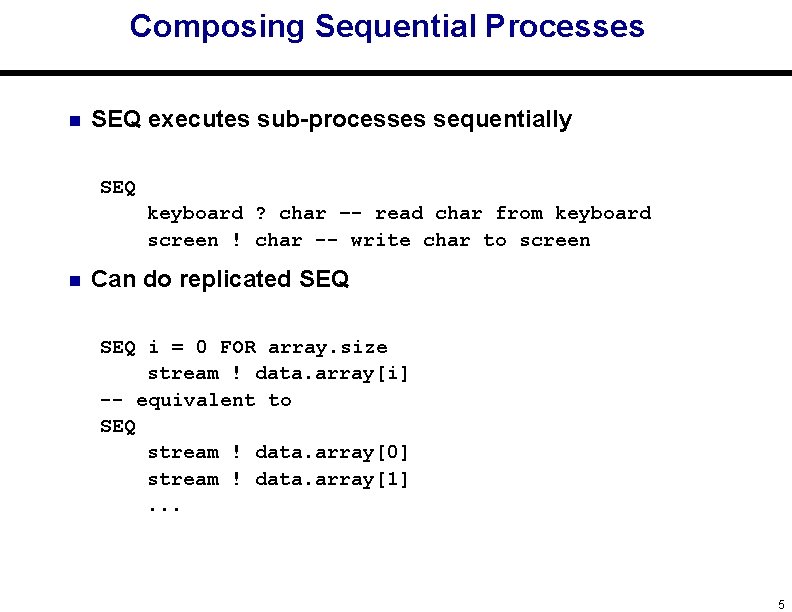 Composing Sequential Processes

SEQ executes sub-processes sequentially

SEQ
    keyboard ? char -- read char from keyboard
    screen ! char -- write char to screen

Can do replicated SEQ

SEQ i = 0 FOR array.size
    stream ! data.array[i]
-- equivalent to
SEQ
    stream ! data.array[0]
    stream ! data.array[1]
    ...

5